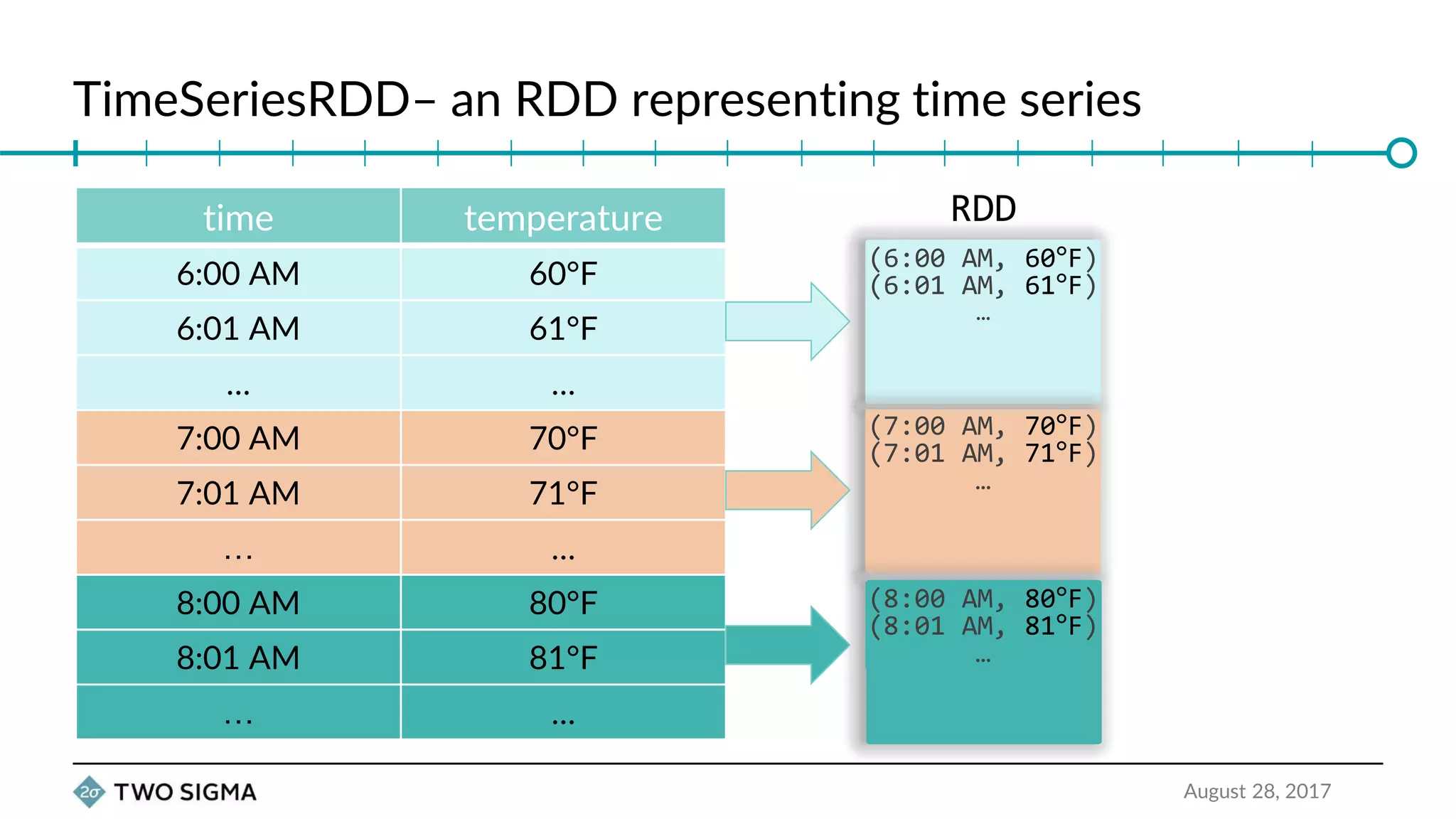 TimeSeriesRDD– an RDD representing time series

| time | temperature |
|---|---|
| 6:00 AM | 60°F |
| 6:01 AM | 61°F |
| … | … |
| 7:00 AM | 70°F |
| 7:01 AM | 71°F |
| … | … |
| 8:00 AM | 80°F |
| 8:01 AM | 81°F |
| … | … |

RDD

(6:00 AM, 60°F)
(6:01 AM, 61°F)
…

(7:00 AM, 70°F)
(7:01 AM, 71°F)
…

(8:00 AM, 80°F)
(8:01 AM, 81°F)
…

2σ TWO SIGMA

August 28, 2017